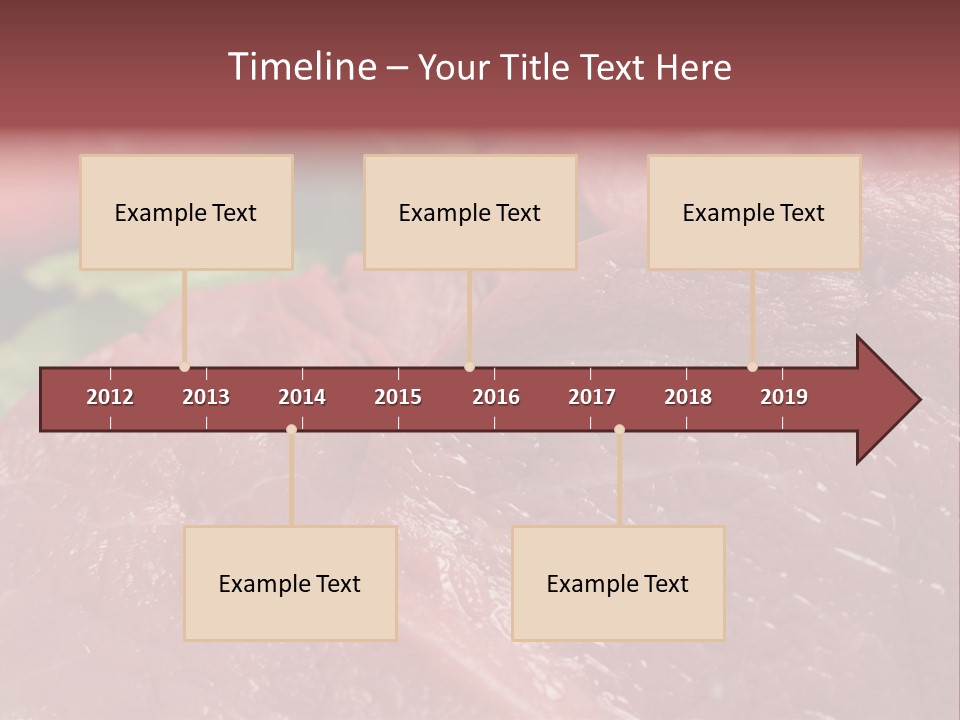 Timeline – Your Title Text Here

Example Text

Example Text

Example Text

2012 2013 2014 2015 2016 2017 2018 2019

Example Text

Example Text